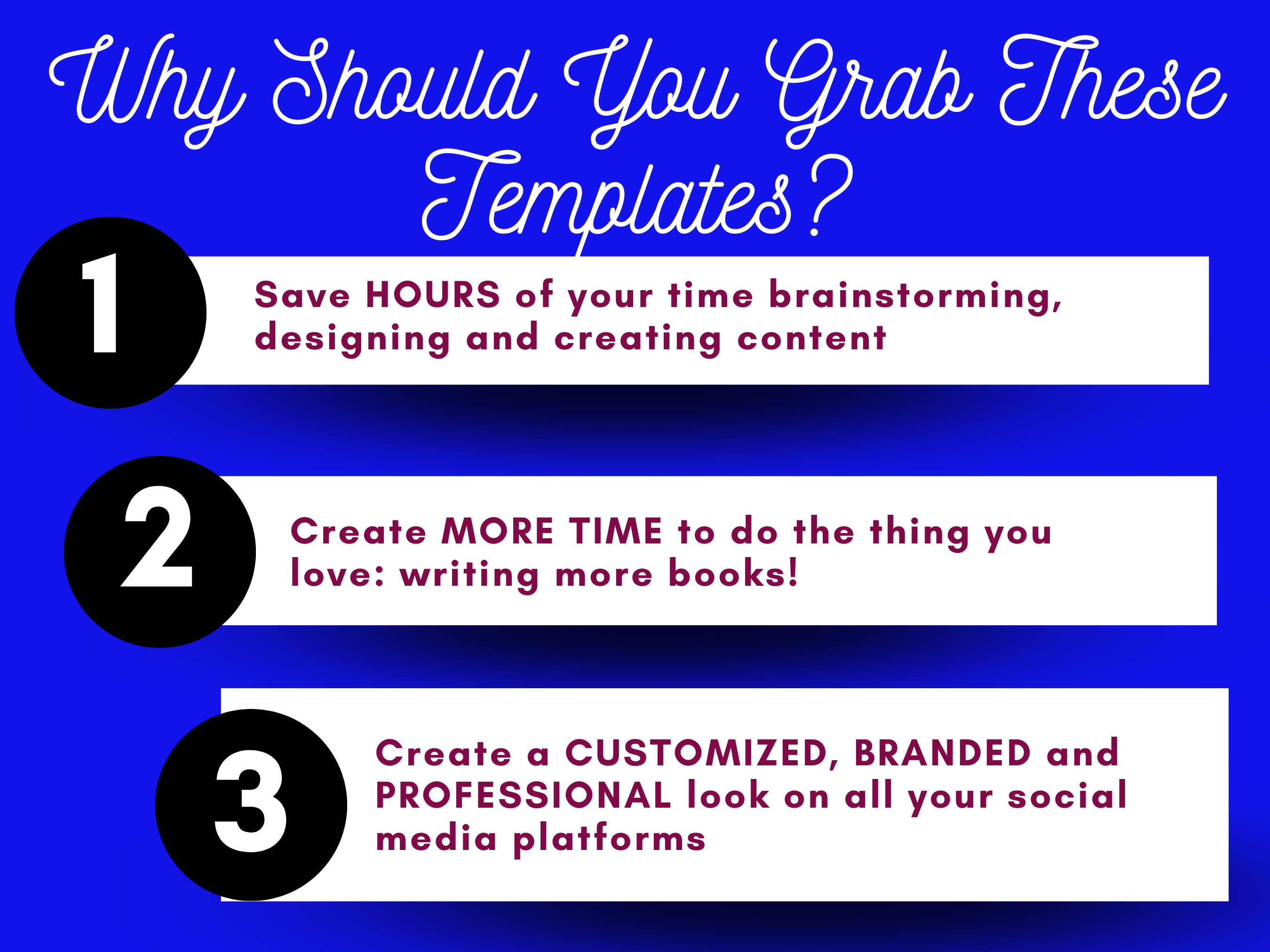 Why Should You Grab These Templates?

1

Save HOURS of your time brainstorming, designing and creating content

2

Create MORE TIME to do the thing you love: writing more books!

3

Create a CUSTOMIZED, BRANDED and PROFESSIONAL look on all your social media platforms